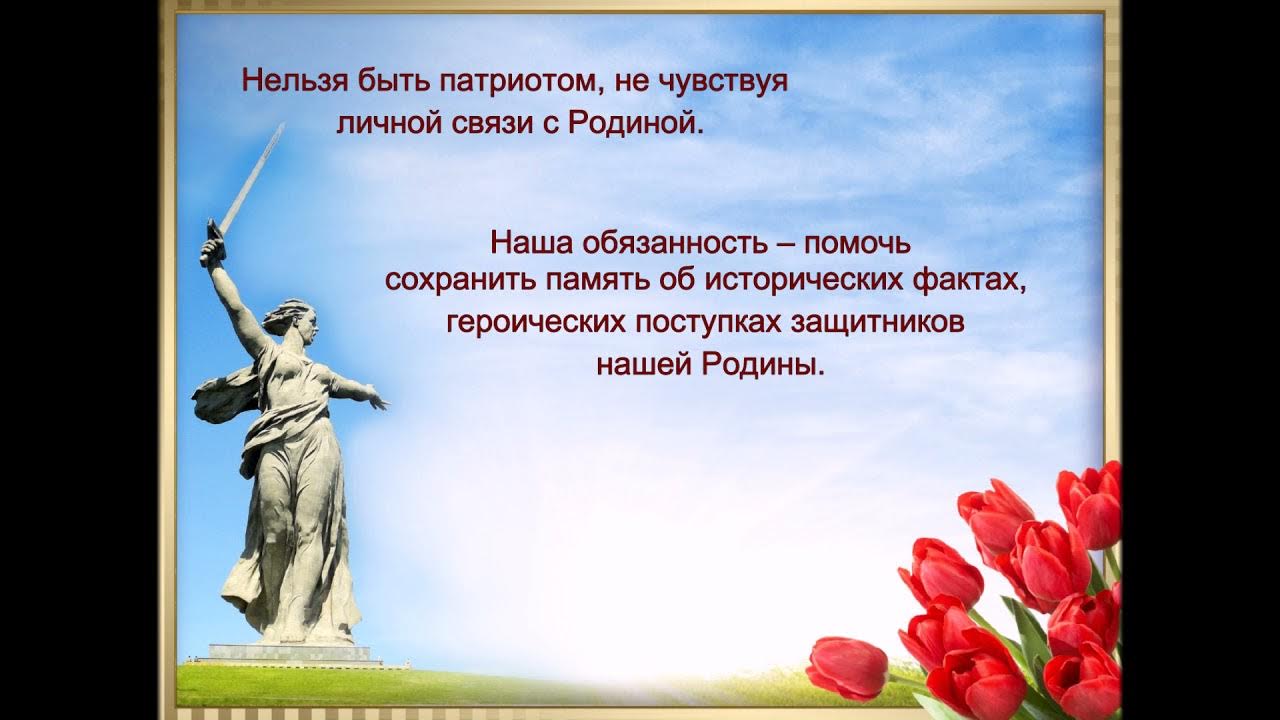 Нельзя быть патриотом, не чувствуя личной связи с Родиной.

Наша обязанность – помочь сохранить память об исторических фактах, героических поступках защитников нашей Родины.